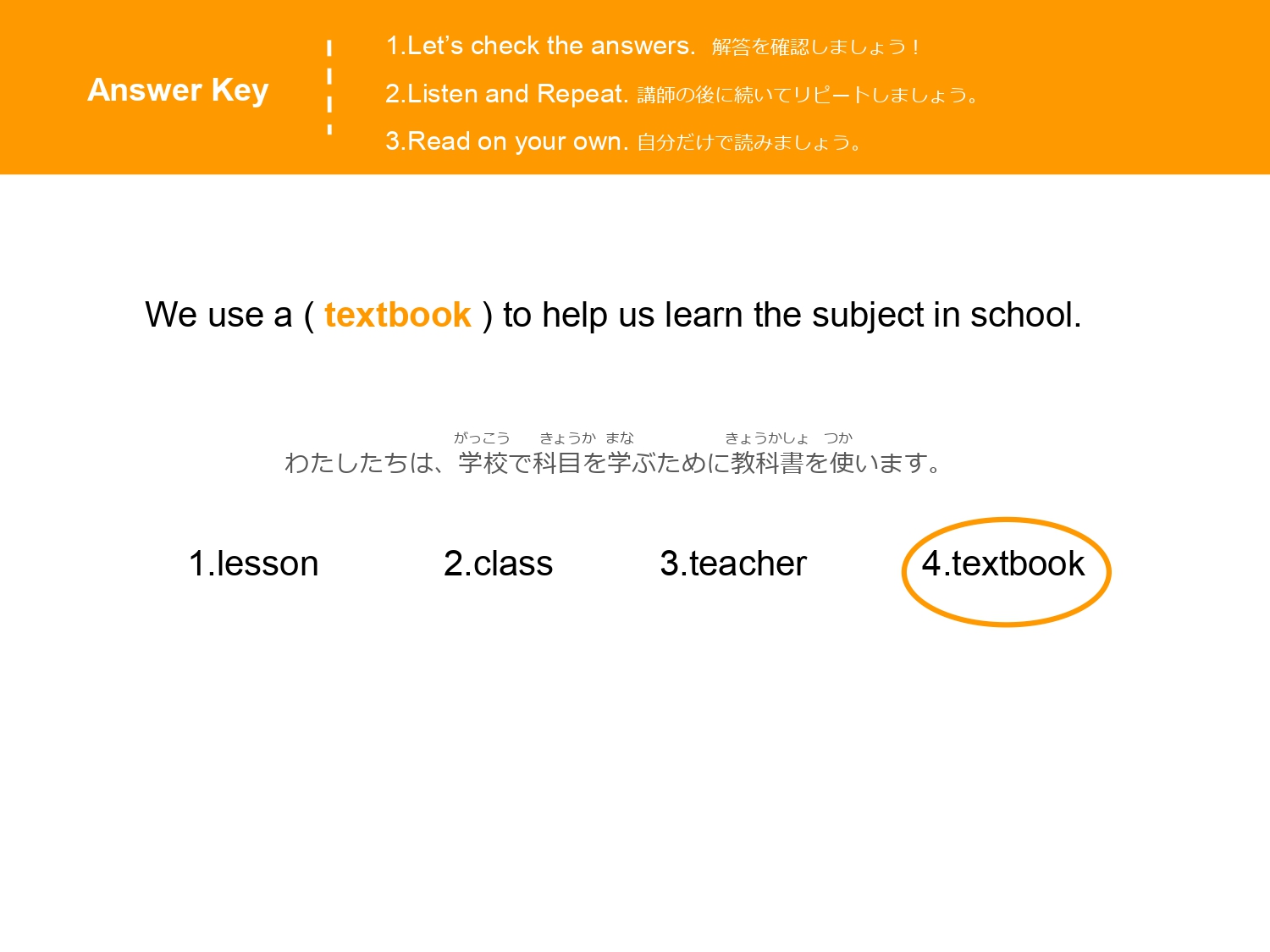 Answer Key

1.Let's check the answers. 解答を確認しましょう！
2.Listen and Repeat. 講師の後に続いてリピートしましょう。
3.Read on your own. 自分だけで読みましょう。

We use a ( textbook ) to help us learn the subject in school.

がっこう　きょうか　まな　きょうかしょ　つか
わたしたちは、学校で科目を学ぶために教科書を使います。

1.lesson　2.class　3.teacher　4.textbook